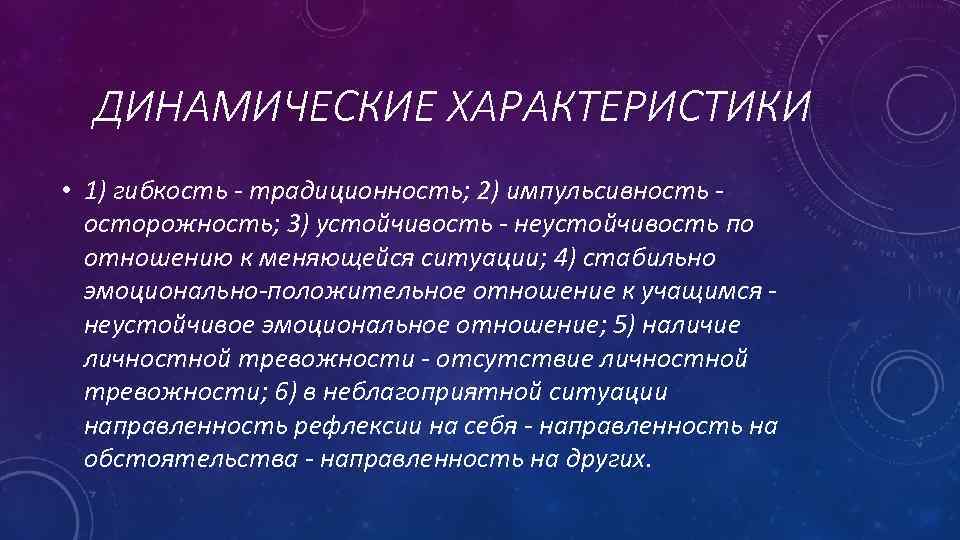 ДИНАМИЧЕСКИЕ ХАРАКТЕРИСТИКИ

• 1) гибкость - традиционность; 2) импульсивность - осторожность; 3) устойчивость - неустойчивость по отношению к меняющейся ситуации; 4) стабильно эмоционально-положительное отношение к учащимся - неустойчивое эмоциональное отношение; 5) наличие личностной тревожности - отсутствие личностной тревожности; 6) в неблагоприятной ситуации направленность рефлексии на себя - направленность на обстоятельства - направленность на других.